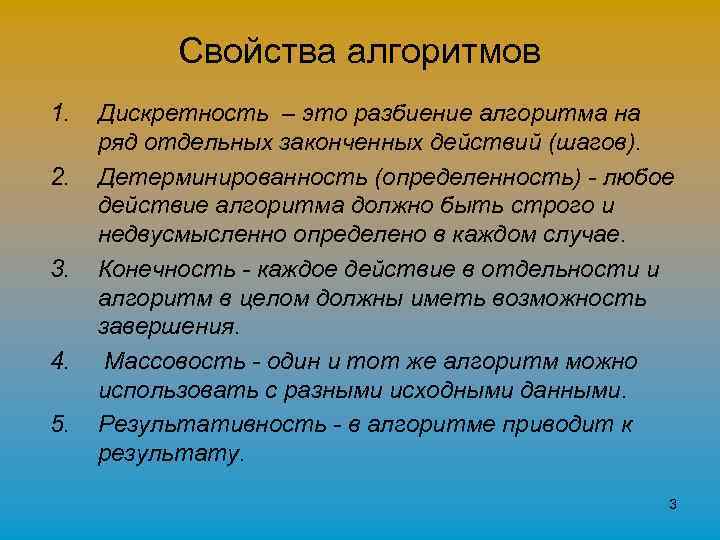 Свойства алгоритмов

1. Дискретность – это разбиение алгоритма на ряд отдельных законченных действий (шагов).
2. Детерминированность (определенность) - любое действие алгоритма должно быть строго и недвусмысленно определено в каждом случае.
3. Конечность - каждое действие в отдельности и алгоритм в целом должны иметь возможность завершения.
4. Массовость - один и тот же алгоритм можно использовать с разными исходными данными.
5. Результативность - в алгоритме приводит к результату.

3